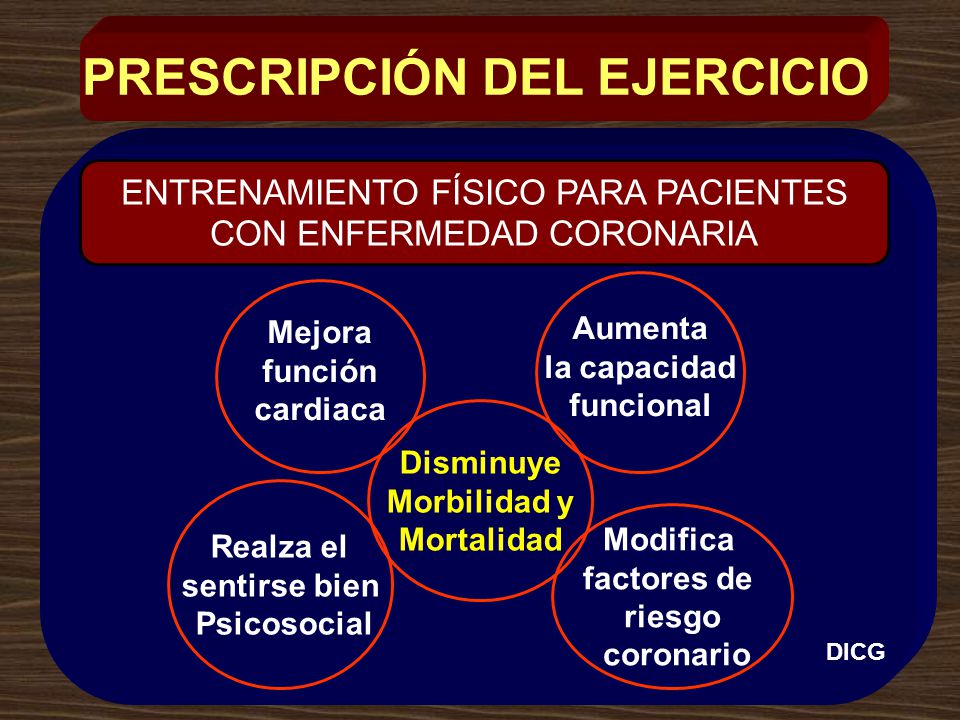 PRESCRIPCIÓN DEL EJERCICIO

ENTRENAMIENTO FÍSICO PARA PACIENTES CON ENFERMEDAD CORONARIA

Mejora función cardiaca

Aumenta la capacidad funcional

Disminuye Morbilidad y Mortalidad

Realza el sentirse bien Psicosocial

Modifica factores de riesgo coronario

DICG